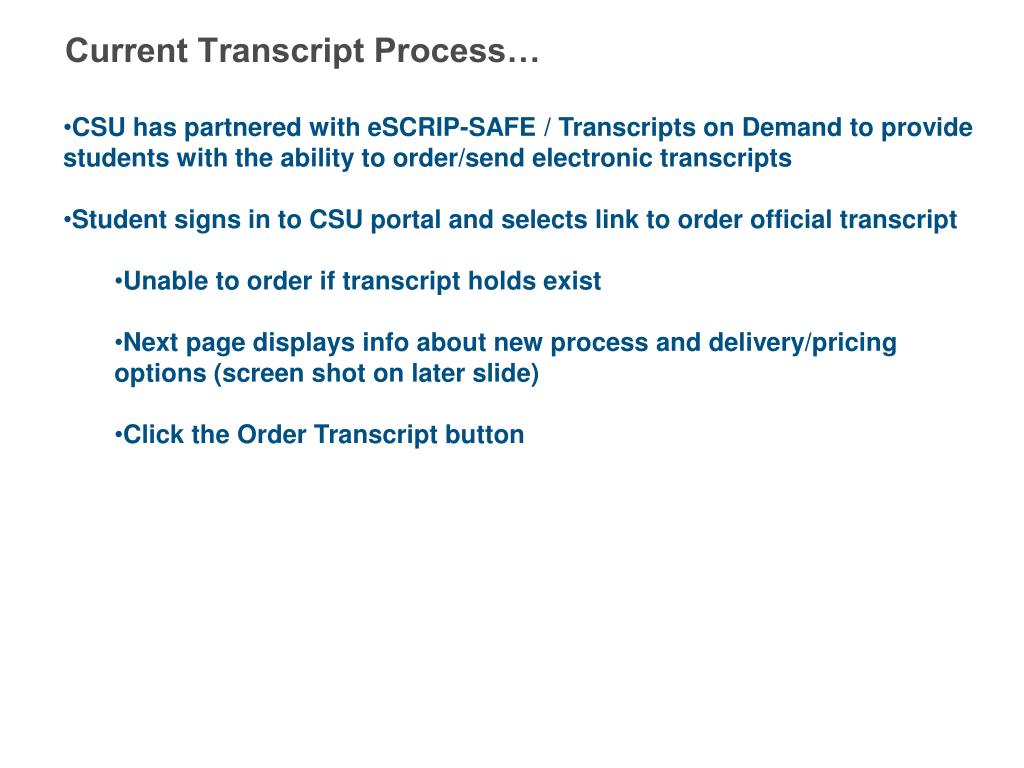 Current Transcript Process…

•CSU has partnered with eSCRIP-SAFE / Transcripts on Demand to provide students with the ability to order/send electronic transcripts

•Student signs in to CSU portal and selects link to order official transcript

•Unable to order if transcript holds exist

•Next page displays info about new process and delivery/pricing options (screen shot on later slide)

•Click the Order Transcript button